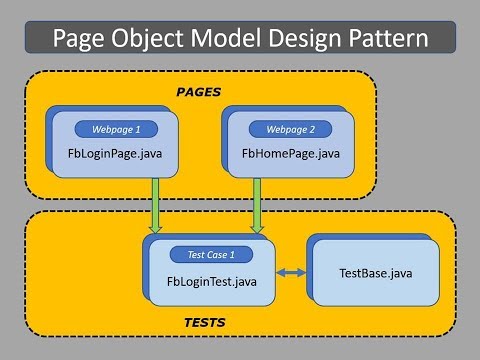 Page Object Model Design Pattern

PAGES

Webpage 1

FbLoginPage.java

Webpage 2

FbHomePage.java

Test Case 1

FbLoginTest.java

TestBase.java

TESTS